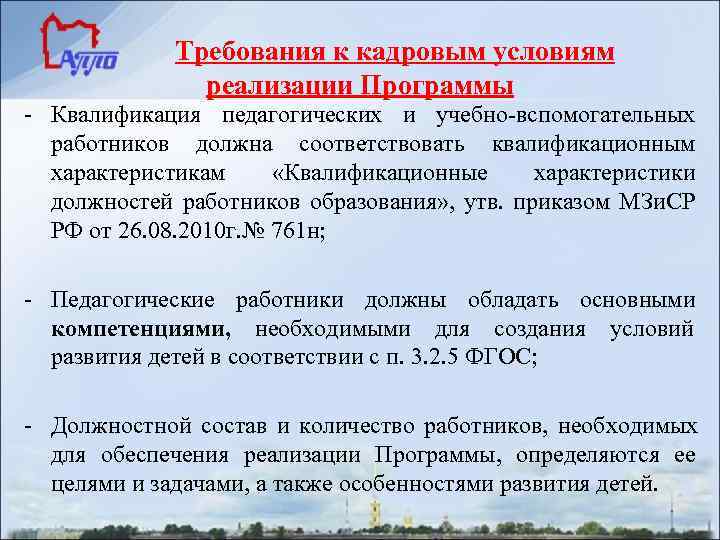 АППО

Требования к кадровым условиям реализации Программы

- Квалификация педагогических и учебно-вспомогательных работников должна соответствовать квалификационным характеристикам «Квалификационные характеристики должностей работников образования», утв. приказом МЗиСР РФ от 26.08.2010г.№ 761н;

- Педагогические работники должны обладать основными компетенциями, необходимыми для создания условий развития детей в соответствии с п. 3.2.5 ФГОС;

- Должностной состав и количество работников, необходимых для обеспечения реализации Программы, определяются ее целями и задачами, а также особенностями развития детей.